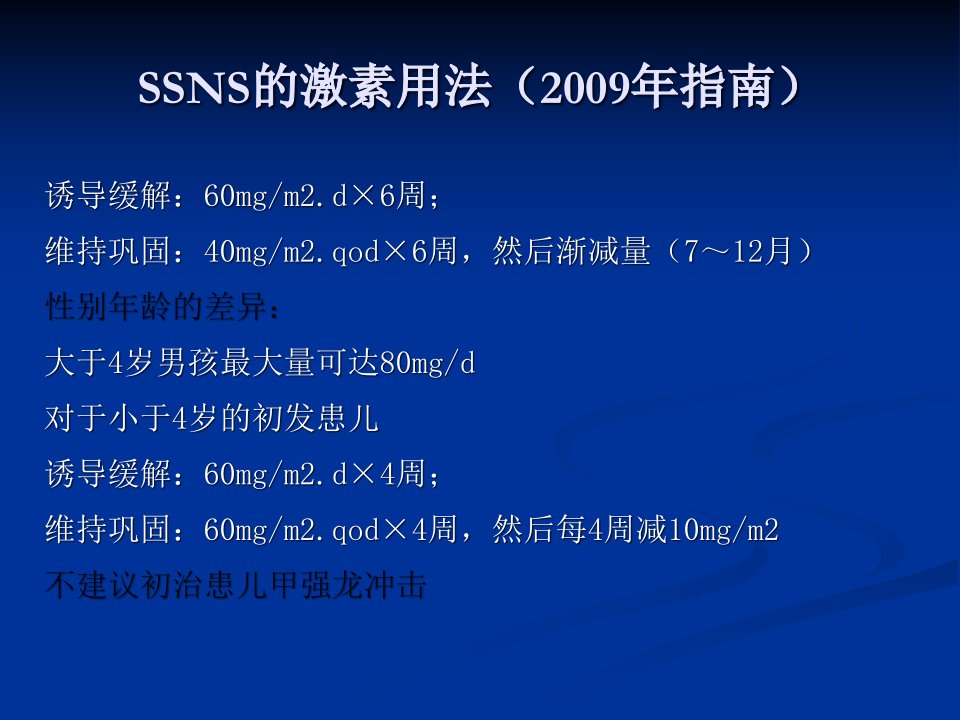 SSNS的激素用法（2009年指南）

诱导缓解：60mg/m2.d×6周；

维持巩固：40mg/m2.qod×6周，然后渐减量（7～12月）

性别年龄的差异：

大于4岁男孩最大量可达80mg/d

对于小于4岁的初发患儿

诱导缓解：60mg/m2.d×4周；

维持巩固：60mg/m2.qod×4周，然后每4周减10mg/m2

不建议初治患儿甲强龙冲击